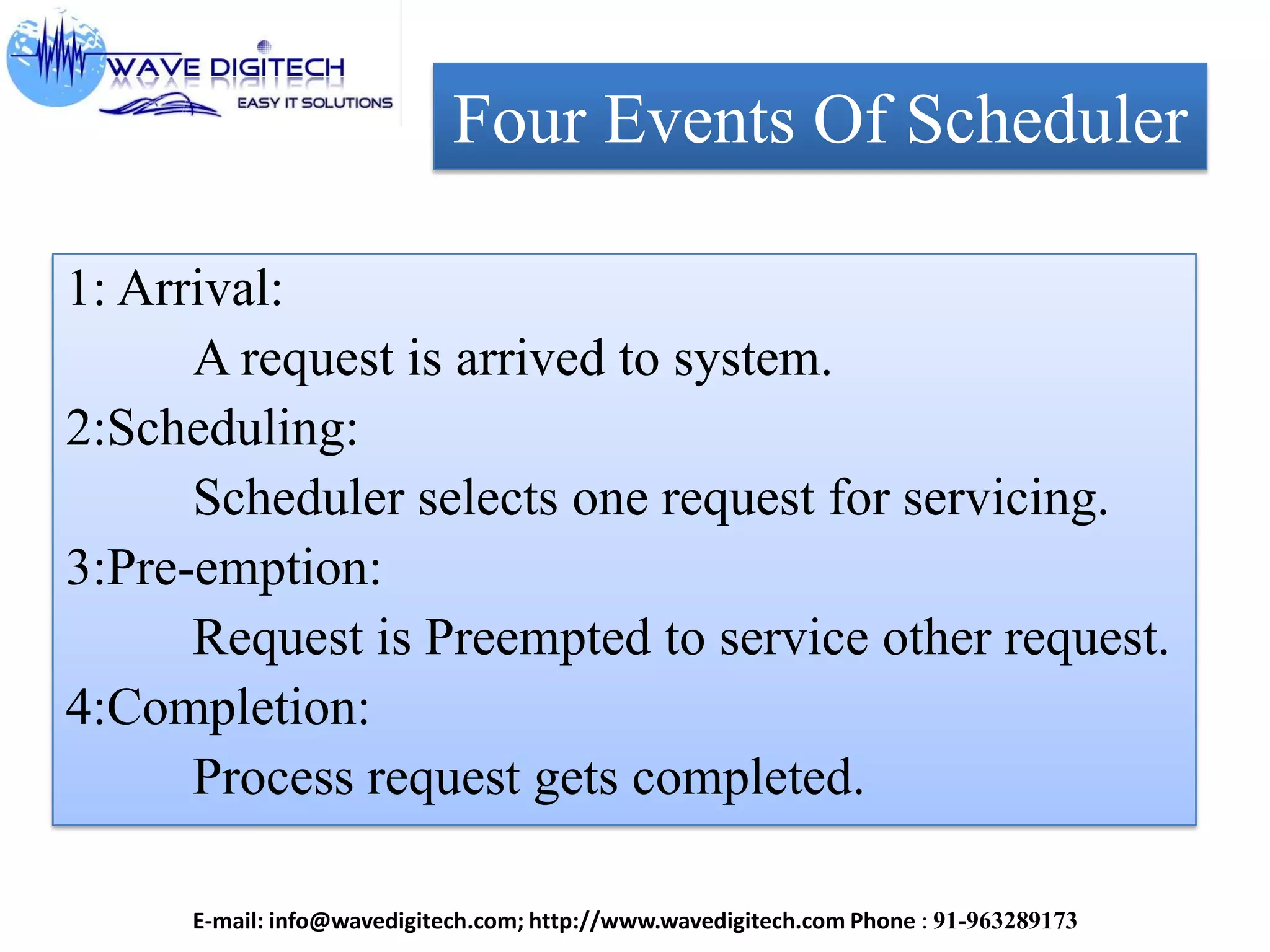 WAVE DIGITECH
EASY IT SOLUTIONS

Four Events Of Scheduler

1: Arrival:
A request is arrived to system.
2:Scheduling:
Scheduler selects one request for servicing.
3:Pre-emption:
Request is Preempted to service other request.
4:Completion:
Process request gets completed.

E-mail: info@wavedigitech.com; http://www.wavedigitech.com Phone : 91-963289173